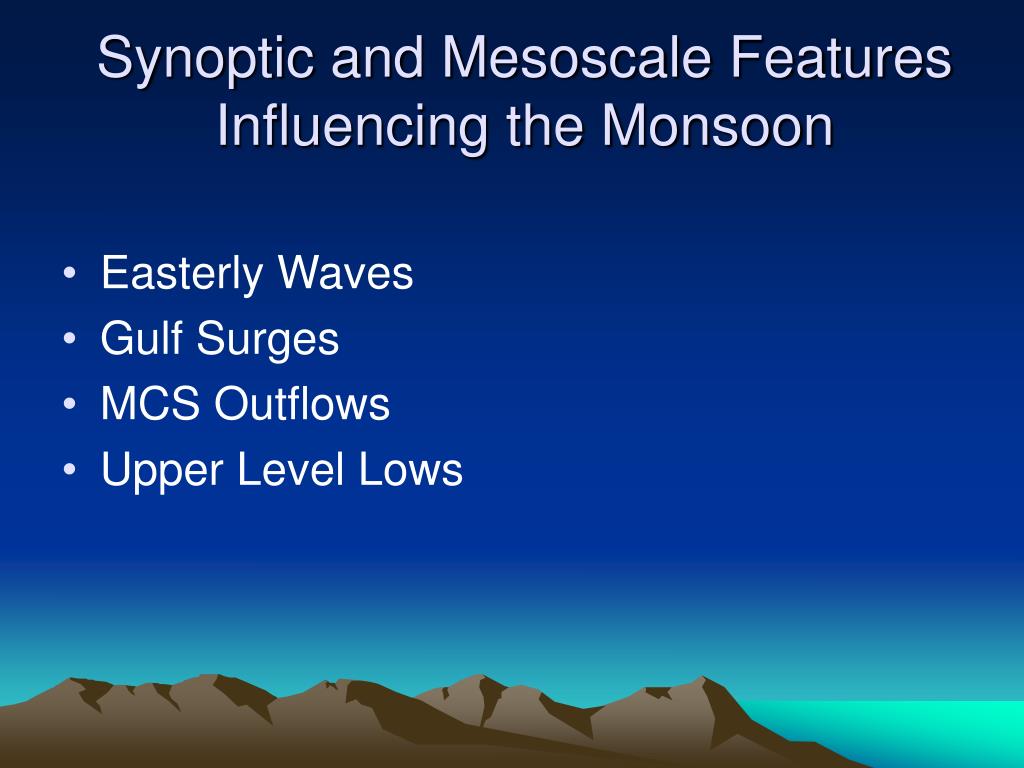 Synoptic and Mesoscale Features Influencing the Monsoon

• Easterly Waves
• Gulf Surges
• MCS Outflows
• Upper Level Lows